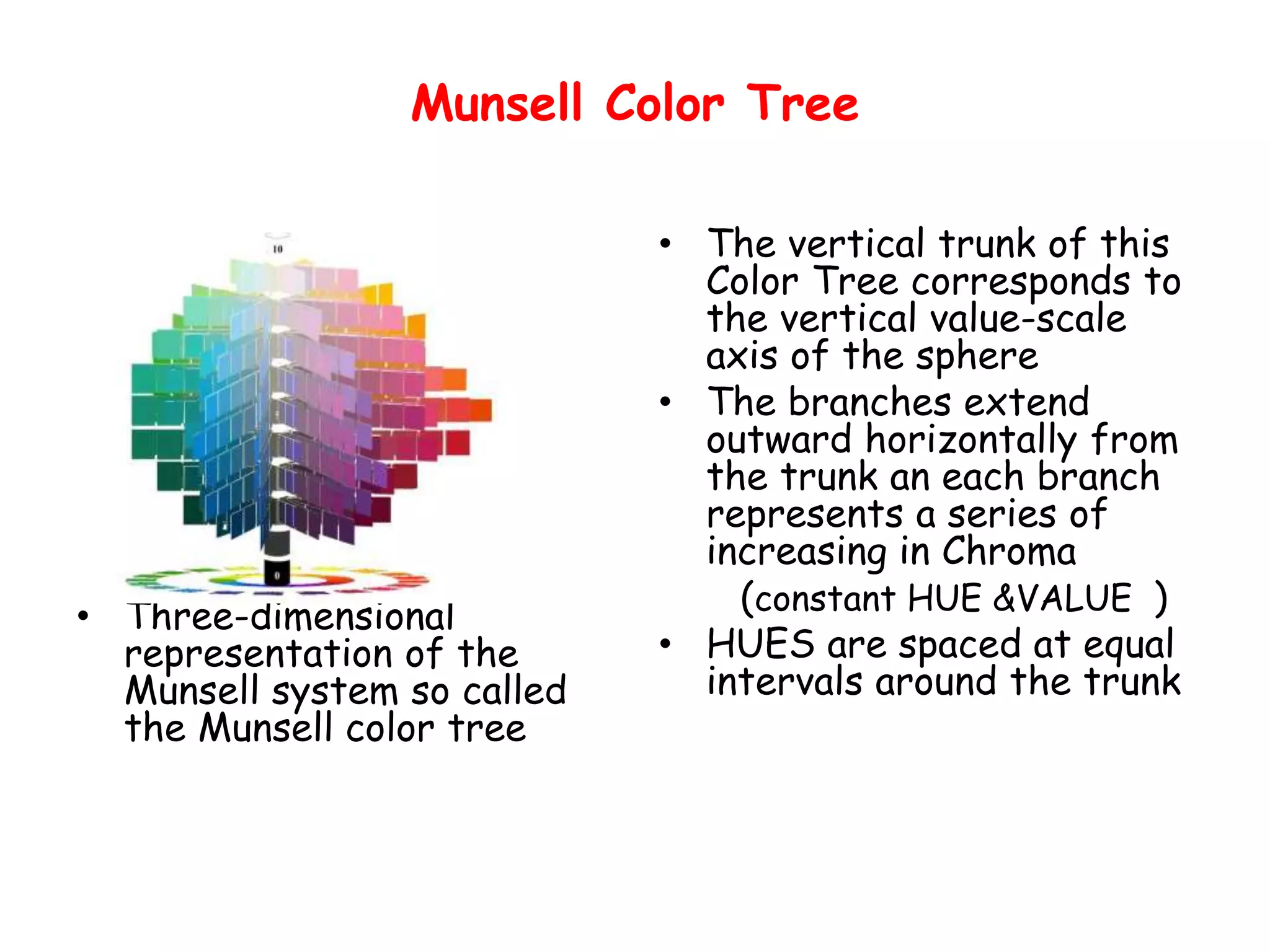 Munsell Color Tree

10

0

• Three-dimensional representation of the Munsell system so called the Munsell color tree

• The vertical trunk of this Color Tree corresponds to the vertical value-scale axis of the sphere

• The branches extend outward horizontally from the trunk an each branch represents a series of increasing in Chroma

(constant HUE &VALUE )

• HUES are spaced at equal intervals around the trunk